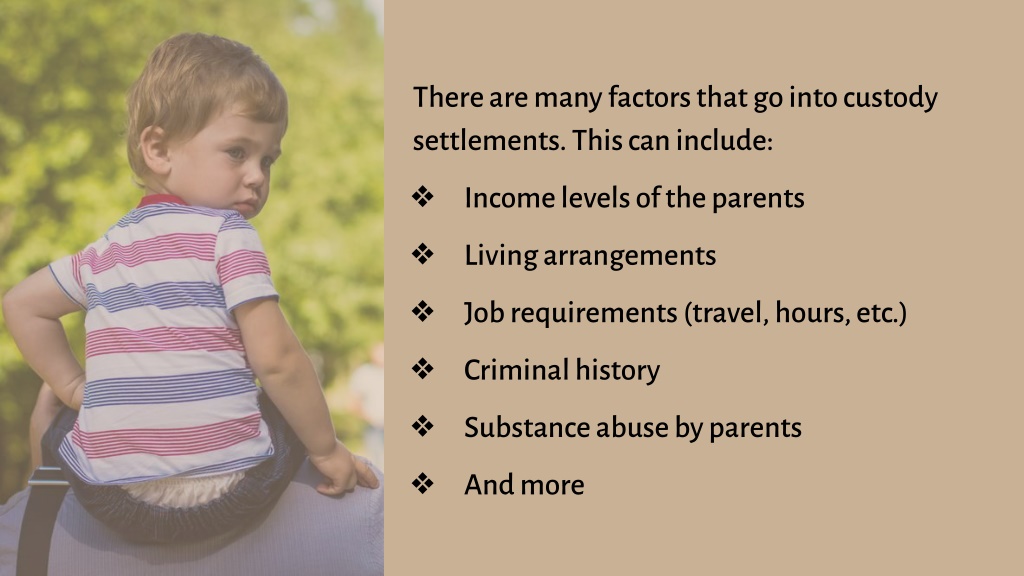 There are many factors that go into custody settlements. This can include:

❖ Income levels of the parents
❖ Living arrangements
❖ Job requirements (travel, hours, etc.)
❖ Criminal history
❖ Substance abuse by parents
❖ And more